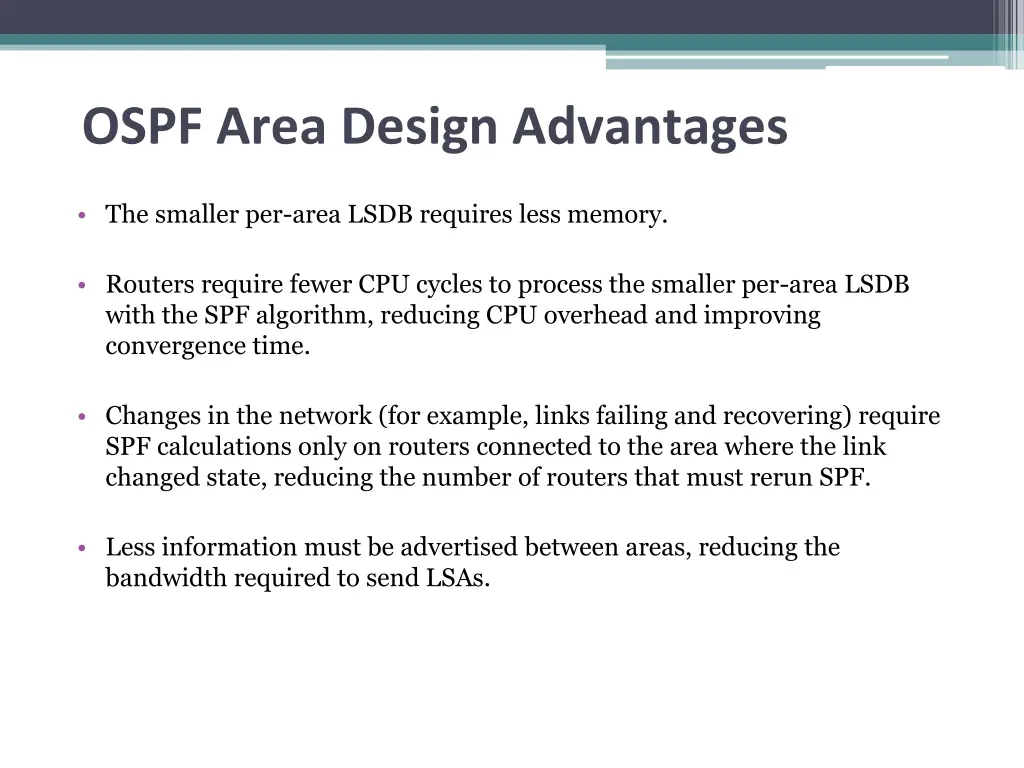 OSPF Area Design Advantages

• The smaller per-area LSDB requires less memory.

• Routers require fewer CPU cycles to process the smaller per-area LSDB with the SPF algorithm, reducing CPU overhead and improving convergence time.

• Changes in the network (for example, links failing and recovering) require SPF calculations only on routers connected to the area where the link changed state, reducing the number of routers that must rerun SPF.

• Less information must be advertised between areas, reducing the bandwidth required to send LSAs.